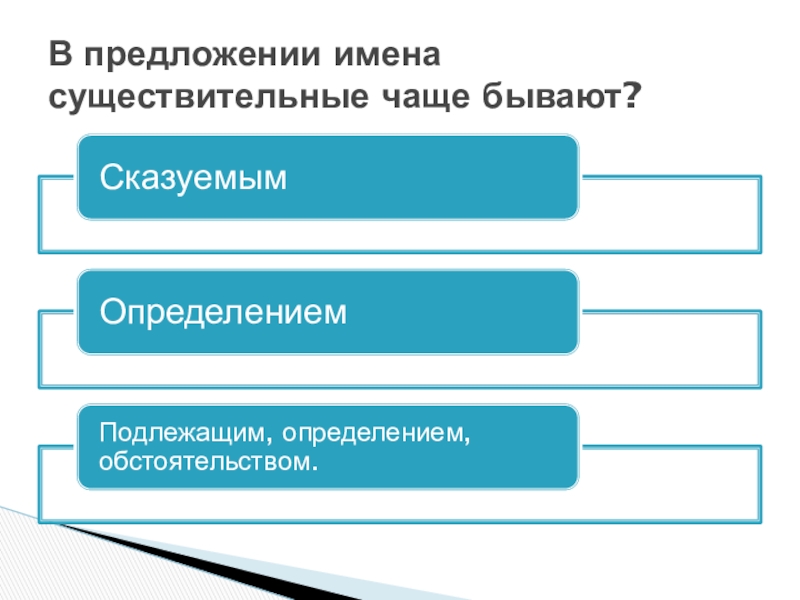 В предложении имена существительные чаще бывают?

Сказуемым

Определением

Подлежащим, определением, обстоятельством.